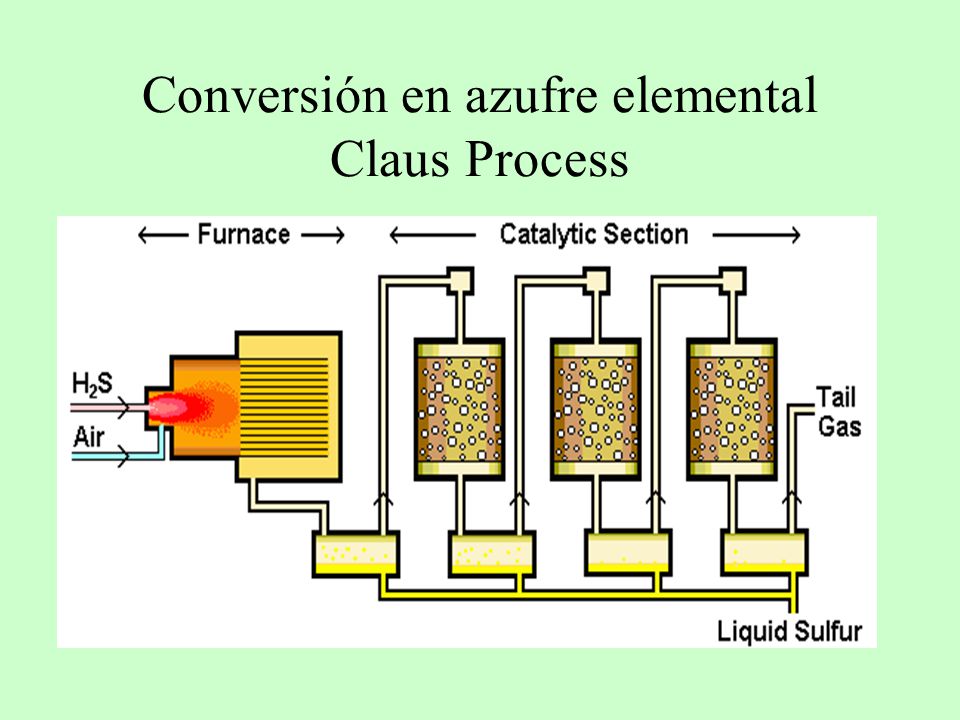 Conversión en azufre elemental
Claus Process

Furnace

Catalytic Section

$H_2S$

Air

Tail Gas

Liquid Sulfur